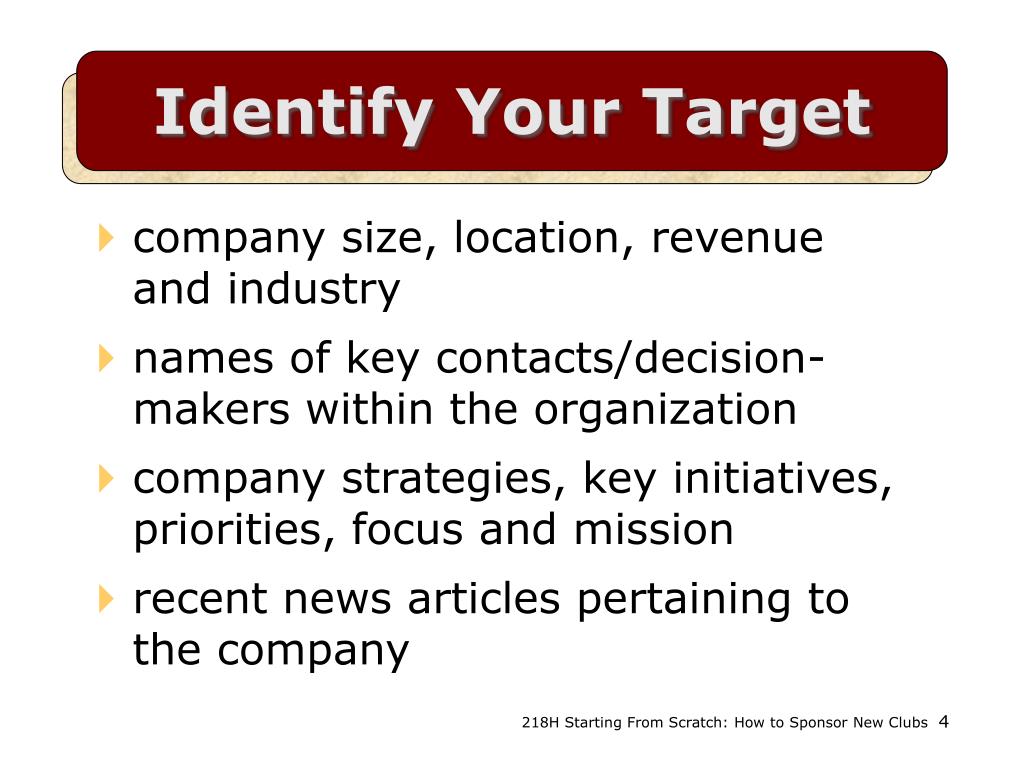 Identify Your Target

company size, location, revenue and industry

names of key contacts/decision-makers within the organization

company strategies, key initiatives, priorities, focus and mission

recent news articles pertaining to the company

218H Starting From Scratch: How to Sponsor New Clubs 4